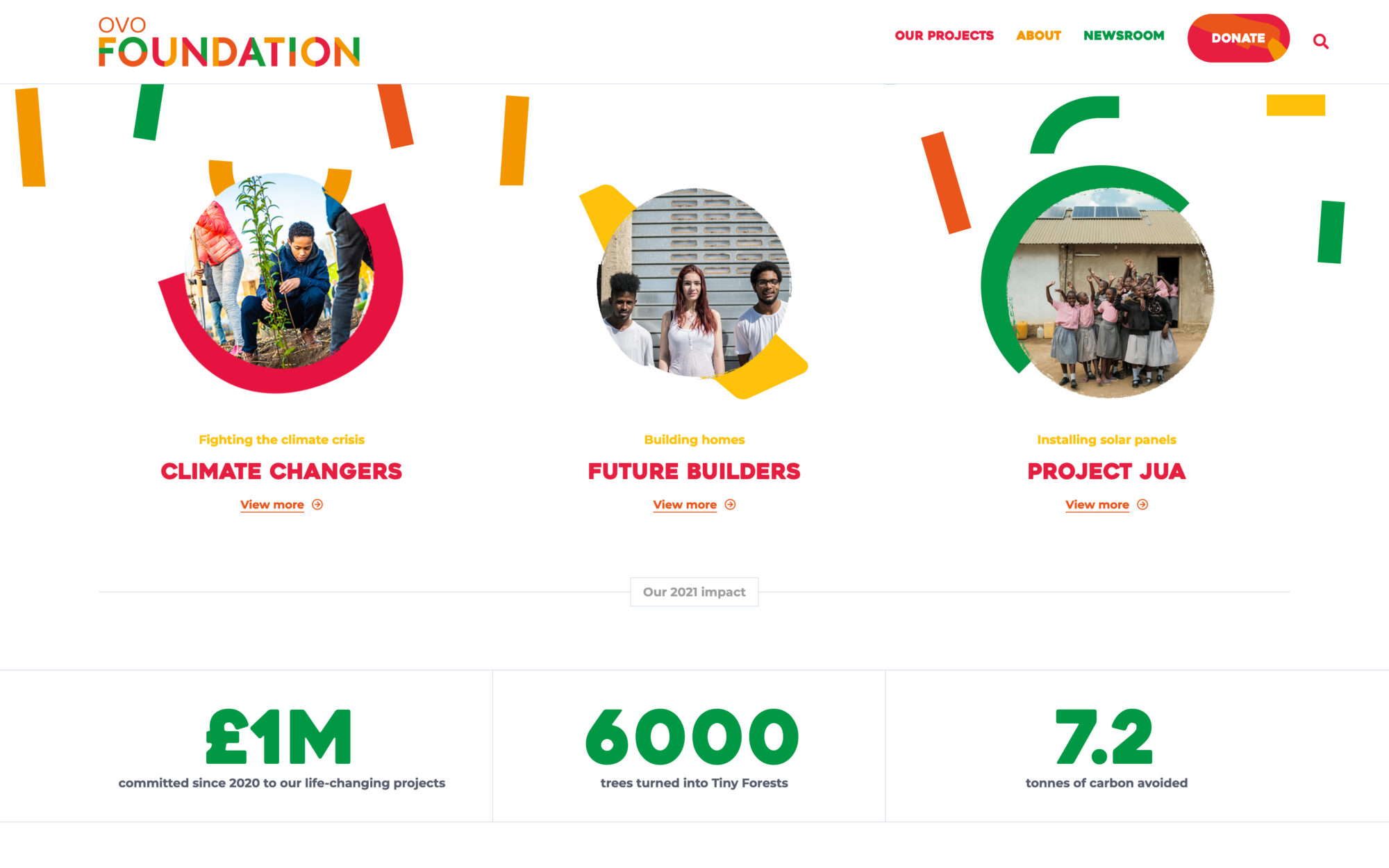 OVO
FOUNDATION

OUR PROJECTS ABOUT NEWSROOM DONATE

Fighting the climate crisis
CLIMATE CHANGERS
View more

Building homes
FUTURE BUILDERS
View more

Installing solar panels
PROJECT JUA
View more

Our 2021 impact

£1M
committed since 2020 to our life-changing projects

6000
trees turned into Tiny Forests

7.2
tonnes of carbon avoided